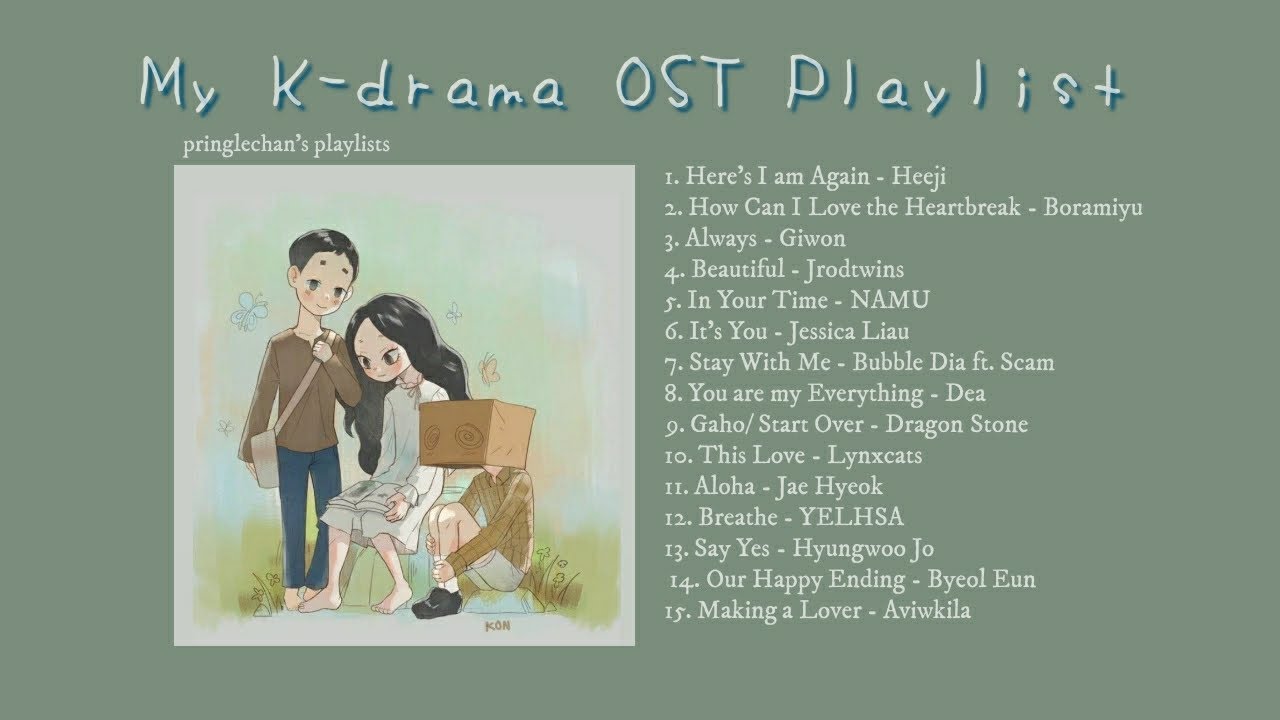 My K-drama OST Playlist

pringlechan's playlists

KON

1. Here's I am Again - Heeji
2. How Can I Love the Heartbreak - Boramiyu
3. Always - Giwon
4. Beautiful - Jrodtwins
5. In Your Time - NAMU
6. It's You - Jessica Liau
7. Stay With Me - Bubble Dia ft. Scam
8. You are my Everything - Dea
9. Gaho/ Start Over - Dragon Stone
10. This Love - Lynxcats
11. Aloha - Jae Hyeok
12. Breathe - YELHSA
13. Say Yes - Hyungwoo Jo
14. Our Happy Ending - Byeol Eun
15. Making a Lover - Aviwkila